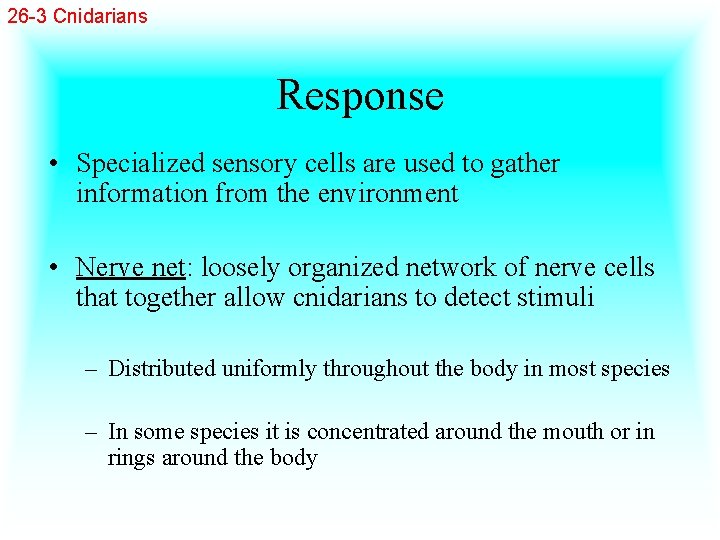 26-3 Cnidarians

Response

• Specialized sensory cells are used to gather information from the environment

• Nerve net: loosely organized network of nerve cells that together allow cnidarians to detect stimuli

– Distributed uniformly throughout the body in most species

– In some species it is concentrated around the mouth or in rings around the body